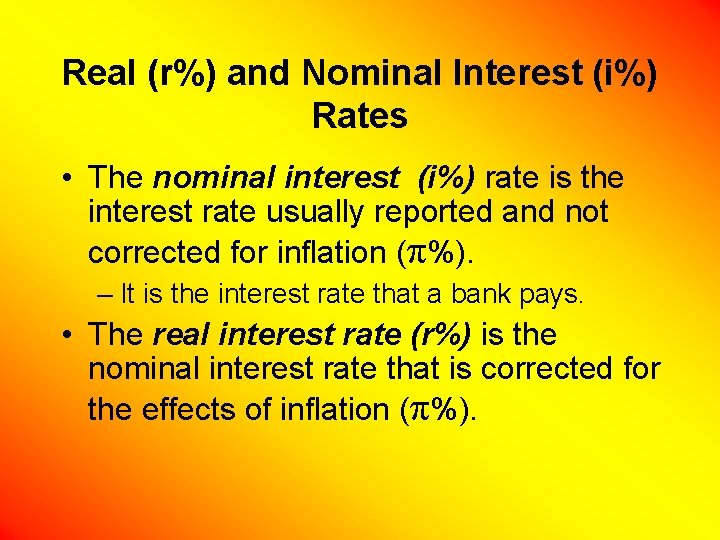 Real (r%) and Nominal Interest (i%) Rates

• The nominal interest (i%) rate is the interest rate usually reported and not corrected for inflation ($\pi$%).

– It is the interest rate that a bank pays.

• The real interest rate (r%) is the nominal interest rate that is corrected for the effects of inflation ($\pi$%).